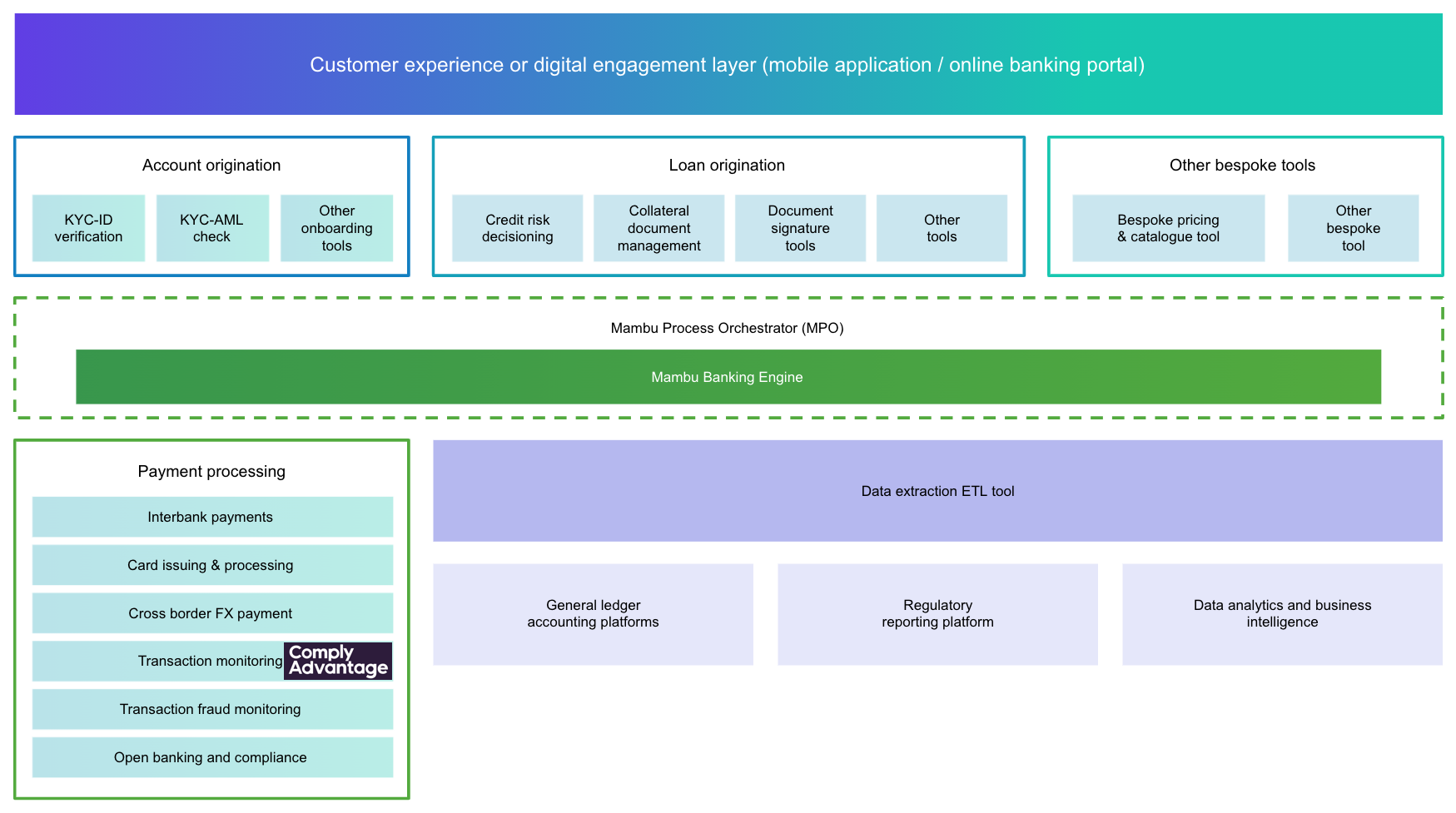 Customer experience or digital engagement layer (mobile application / online banking portal)

Account origination

KYC-ID verification

KYC-AML check

Other onboarding tools

Loan origination

Credit risk decisioning

Collateral document management

Document signature tools

Other tools

Other bespoke tools

Bespoke pricing & catalogue tool

Other bespoke tool

Mambu Process Orchestrator (MPO)

Mambu Banking Engine

Payment processing

Interbank payments

Card issuing & processing

Cross border FX payment

Transaction monitoring Comply Advantage

Transaction fraud monitoring

Open banking and compliance

Data extraction ETL tool

General ledger accounting platforms

Regulatory reporting platform

Data analytics and business intelligence